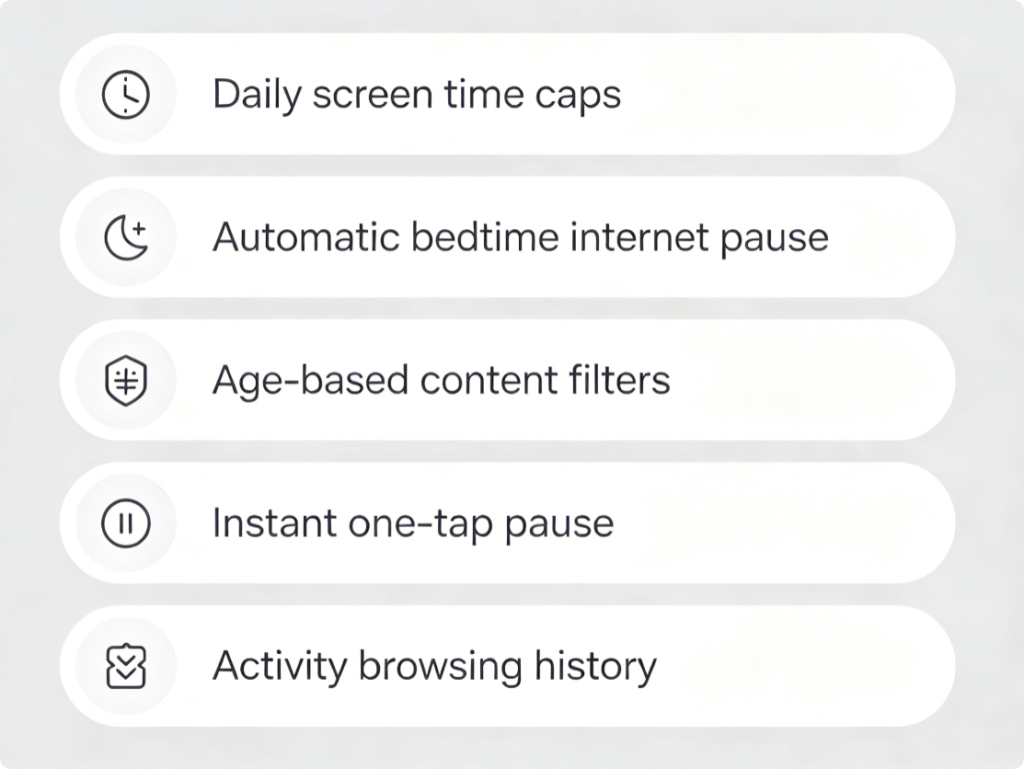 Daily screen time caps

Automatic bedtime internet pause

Age-based content filters

Instant one-tap pause

Activity browsing history